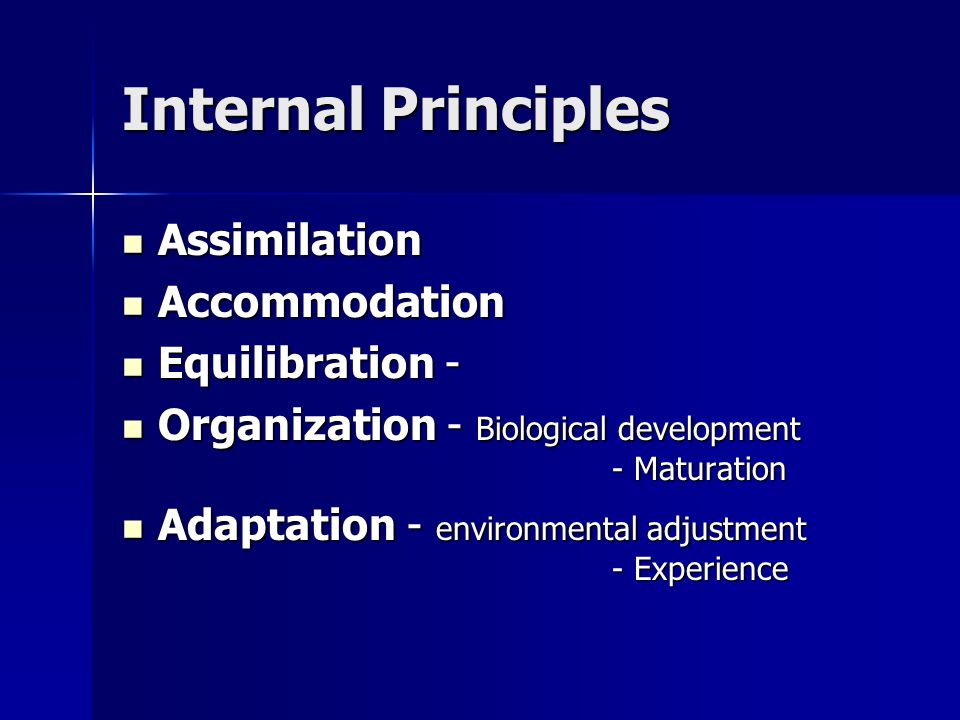 Internal Principles

- Assimilation
- Accommodation
- Equilibration -
- Organization - Biological development
  - Maturation
- Adaptation - environmental adjustment
  - Experience